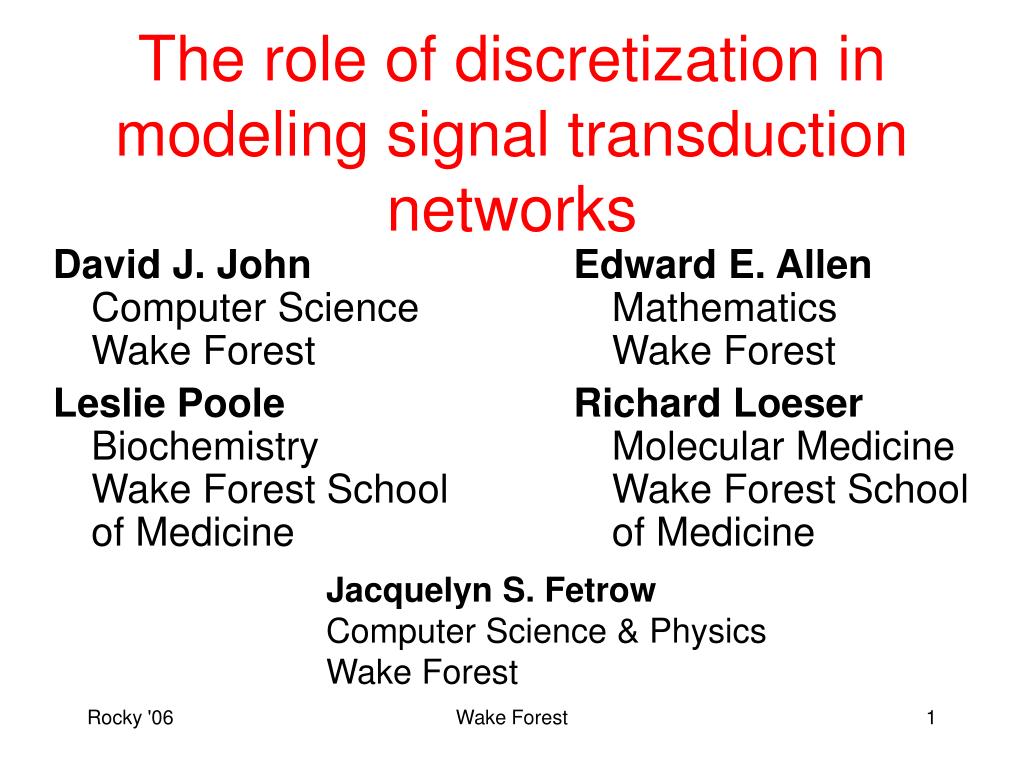 The role of discretization in modeling signal transduction networks

David J. John
Computer Science
Wake Forest

Leslie Poole
Biochemistry
Wake Forest School of Medicine

Edward E. Allen
Mathematics
Wake Forest

Richard Loeser
Molecular Medicine
Wake Forest School of Medicine

Jacquelyn S. Fetrow
Computer Science & Physics
Wake Forest

Rocky '06

Wake Forest

1